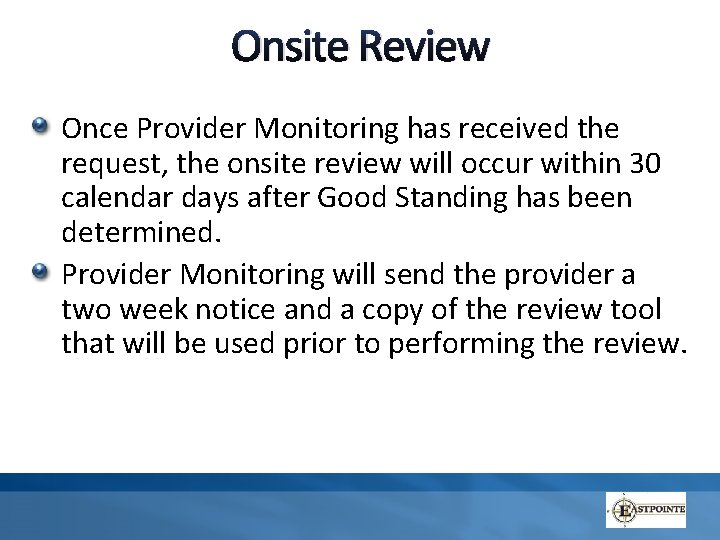 Onsite Review

Once Provider Monitoring has received the request, the onsite review will occur within 30 calendar days after Good Standing has been determined.

Provider Monitoring will send the provider a two week notice and a copy of the review tool that will be used prior to performing the review.

EASTPOINTE